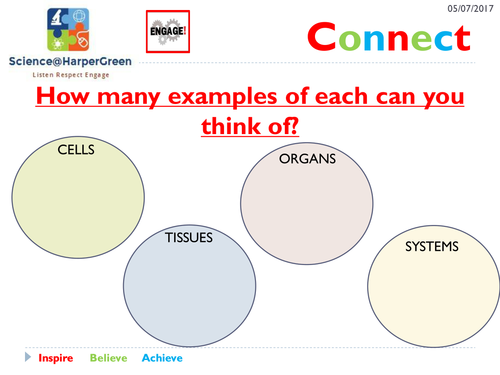 05/07/2017

Science@HarperGreen
Listen Respect Engage

ENGAGE!

Connect

How many examples of each can you think of?

CELLS

ORGANS

TISSUES

SYSTEMS

Inspire Believe Achieve